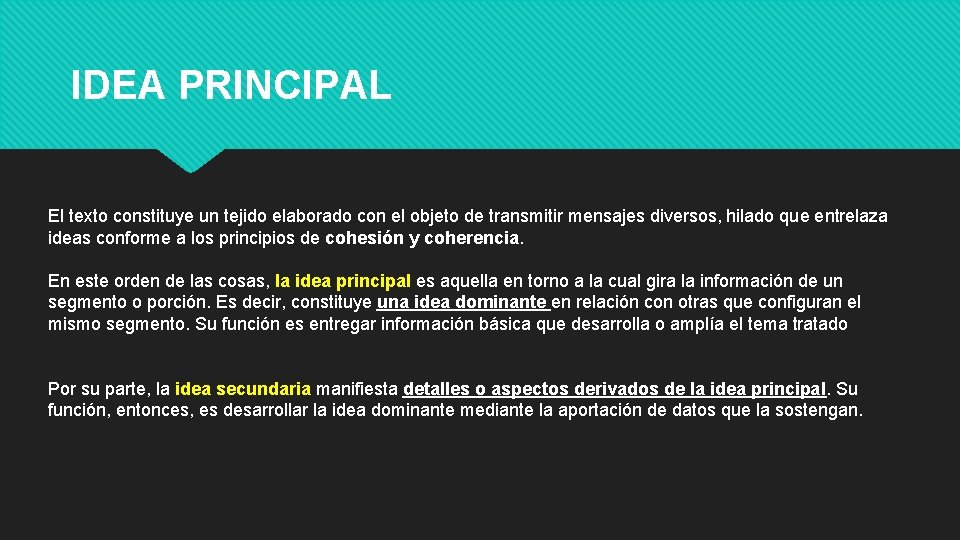 IDEA PRINCIPAL

El texto constituye un tejido elaborado con el objeto de transmitir mensajes diversos, hilado que entrelaza ideas conforme a los principios de cohesión y coherencia.

En este orden de las cosas, la idea principal es aquella en torno a la cual gira la información de un segmento o porción. Es decir, constituye una idea dominante en relación con otras que configuran el mismo segmento. Su función es entregar información básica que desarrolla o amplía el tema tratado

Por su parte, la idea secundaria manifiesta detalles o aspectos derivados de la idea principal. Su función, entonces, es desarrollar la idea dominante mediante la aportación de datos que la sostengan.